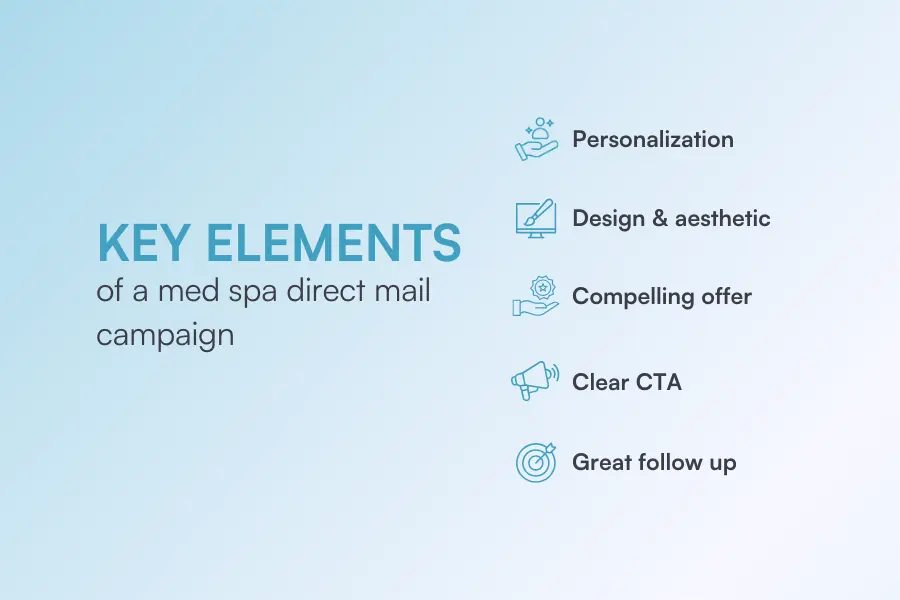 KEY ELEMENTS
of a med spa direct mail campaign

Personalization

Design & aesthetic

Compelling offer

Clear CTA

Great follow up